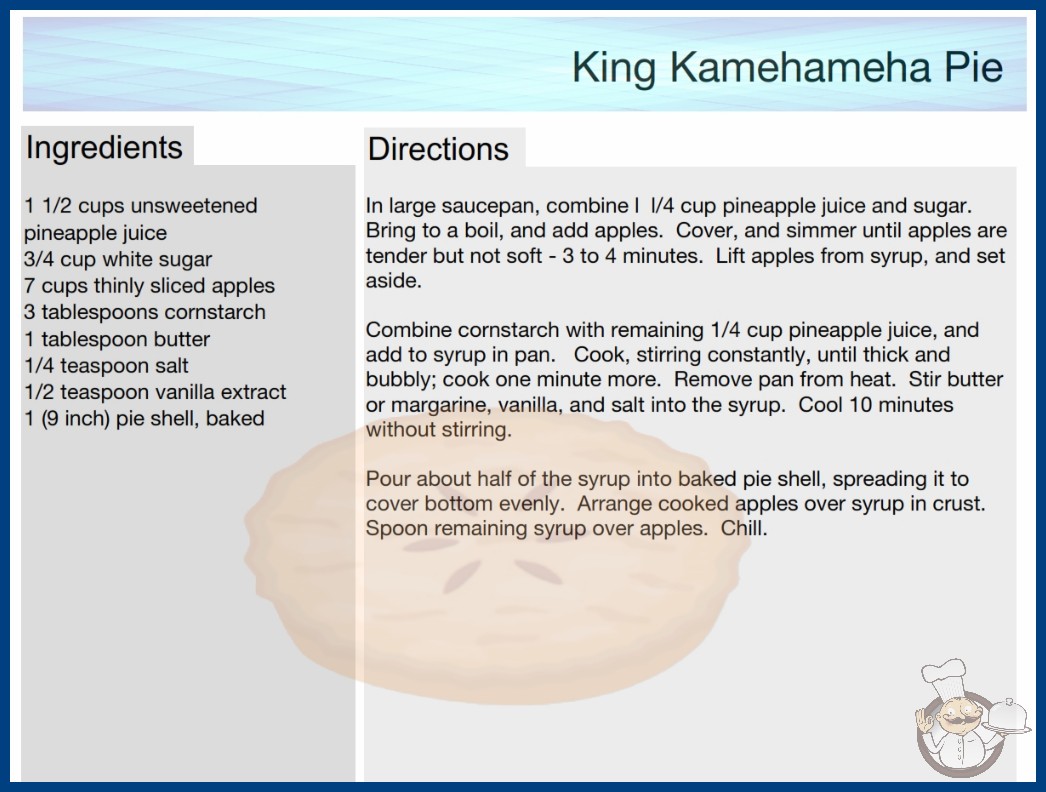 King Kamehameha Pie

Ingredients

1 1/2 cups unsweetened pineapple juice
3/4 cup white sugar
7 cups thinly sliced apples
3 tablespoons cornstarch
1 tablespoon butter
1/4 teaspoon salt
1/2 teaspoon vanilla extract
1 (9 inch) pie shell, baked

Directions

In large saucepan, combine l l/4 cup pineapple juice and sugar. Bring to a boil, and add apples. Cover, and simmer until apples are tender but not soft - 3 to 4 minutes. Lift apples from syrup, and set aside.

Combine cornstarch with remaining 1/4 cup pineapple juice, and add to syrup in pan. Cook, stirring constantly, until thick and bubbly; cook one minute more. Remove pan from heat. Stir butter or margarine, vanilla, and salt into the syrup. Cool 10 minutes without stirring.

Pour about half of the syrup into baked pie shell, spreading it to cover bottom evenly. Arrange cooked apples over syrup in crust. Spoon remaining syrup over apples. Chill.